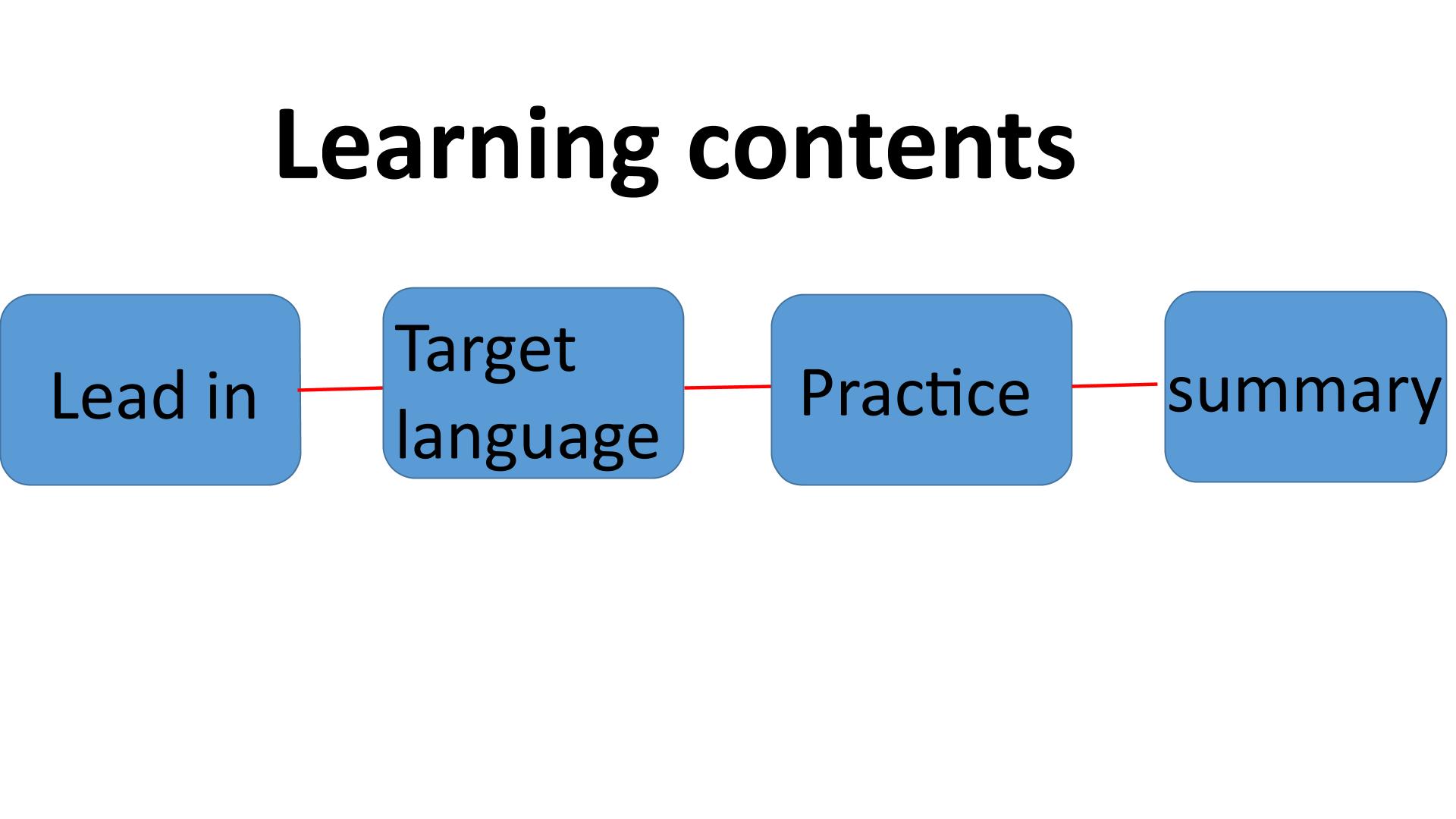 Learning contents

Lead in

Target language

Practice

summary